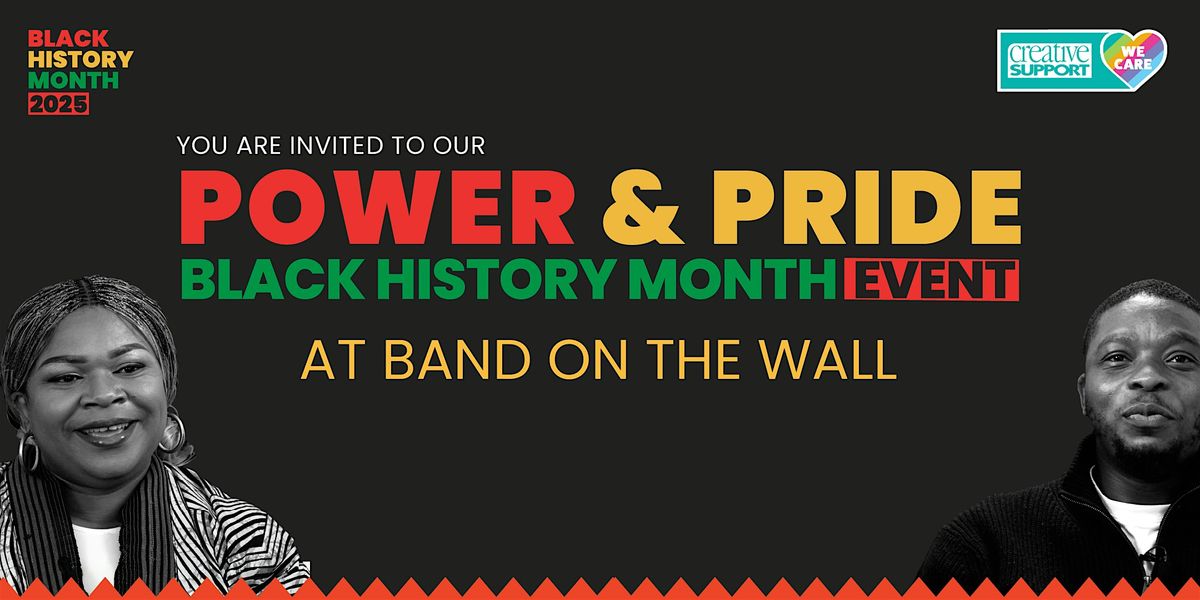 BLACK HISTORY MONTH 2025

creative SUPPORT WE CARE

YOU ARE INVITED TO OUR

POWER & PRIDE

BLACK HISTORY MONTH EVENT

AT BAND ON THE WALL